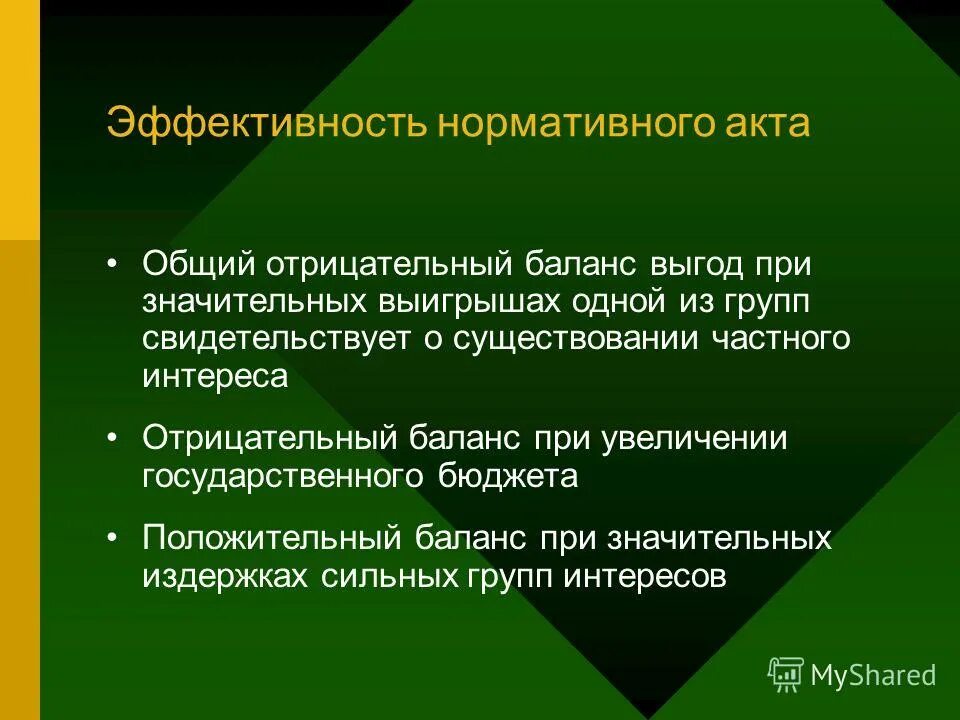 Эффективность нормативного акта

• Общий отрицательный баланс выгод при значительных выигрышах одной из групп свидетельствует о существовании частного интереса

• Отрицательный баланс при увеличении государственного бюджета

• Положительный баланс при значительных издержках сильных групп интересов

MyShared